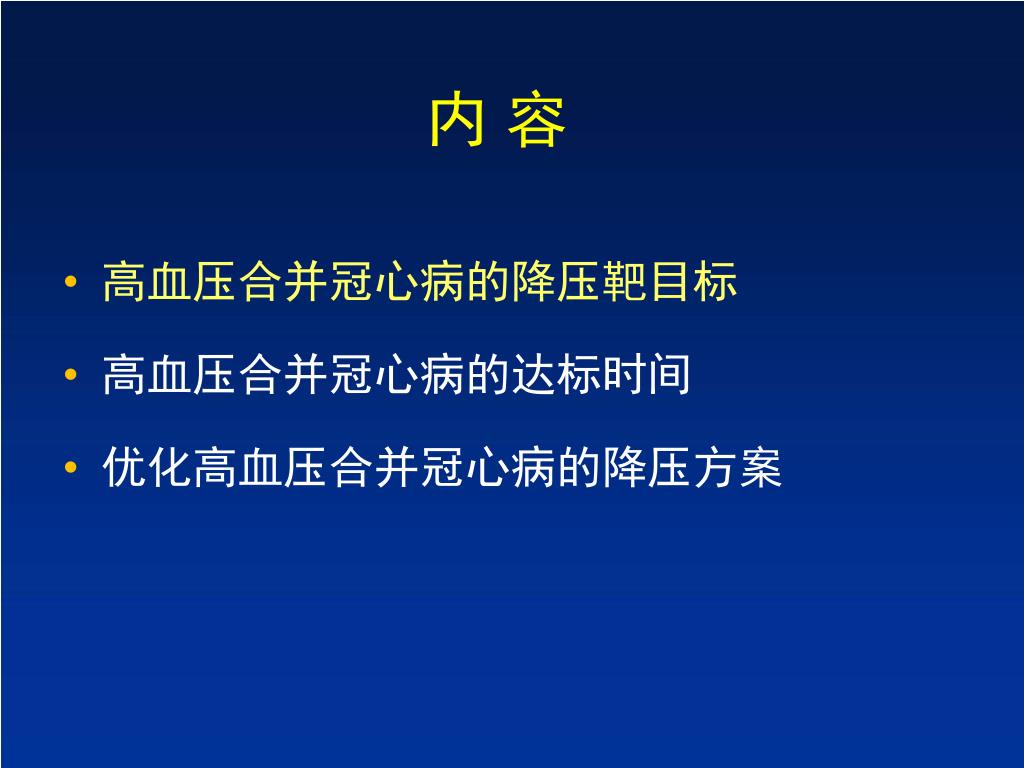 内 容

• 高血压合并冠心病的降压靶目标
• 高血压合并冠心病的达标时间
• 优化高血压合并冠心病的降压方案